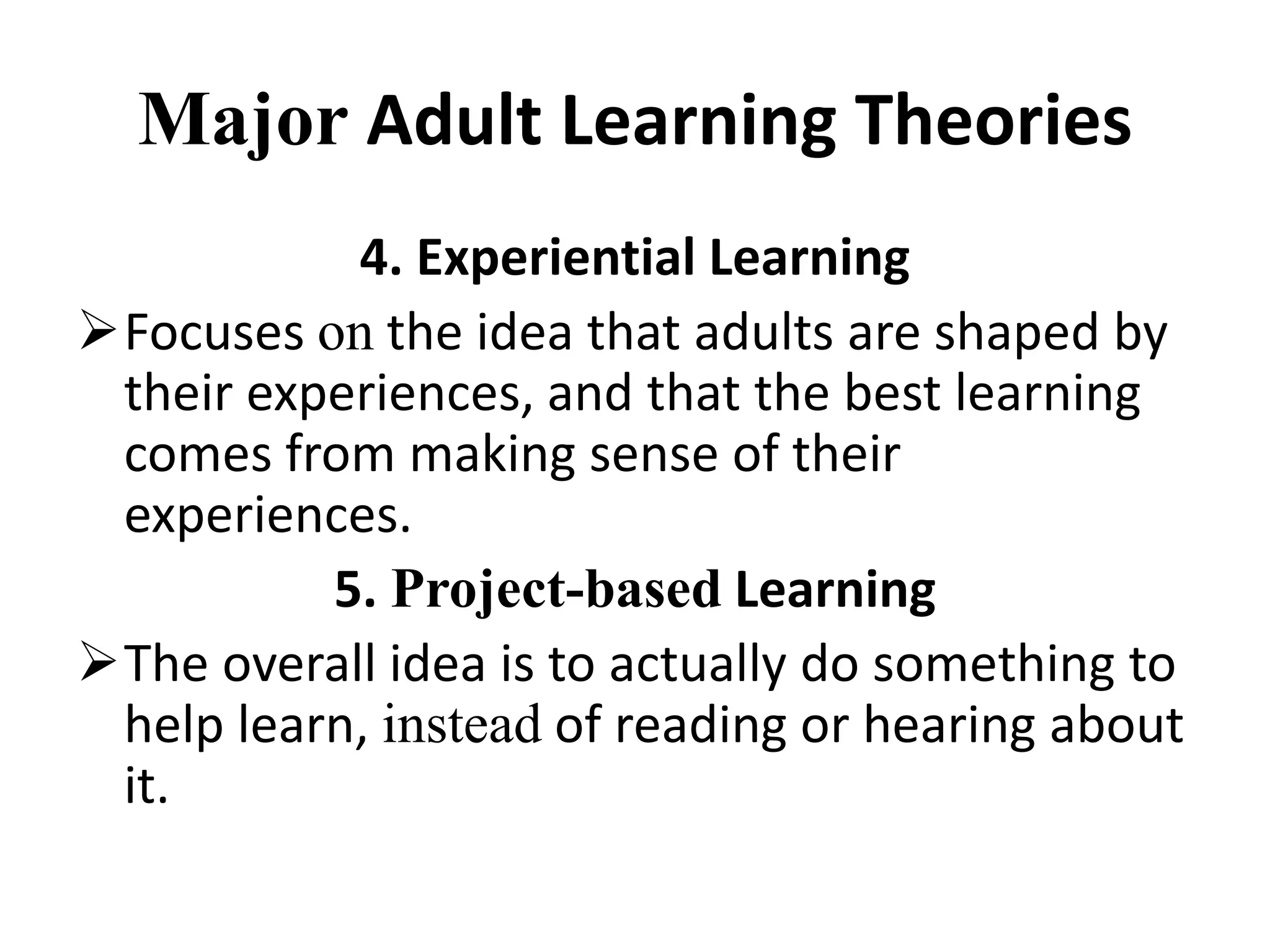 Major Adult Learning Theories

4. Experiential Learning

➢ Focuses on the idea that adults are shaped by their experiences, and that the best learning comes from making sense of their experiences.

5. Project-based Learning

➢ The overall idea is to actually do something to help learn, instead of reading or hearing about it.